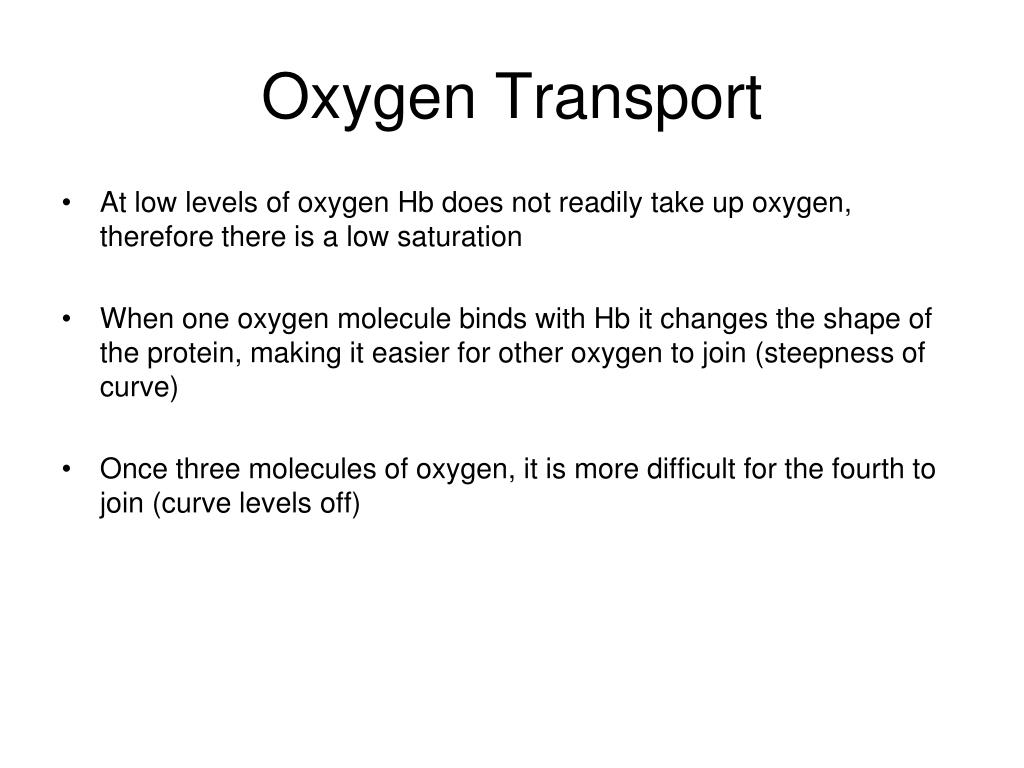 Oxygen Transport

• At low levels of oxygen Hb does not readily take up oxygen, therefore there is a low saturation

• When one oxygen molecule binds with Hb it changes the shape of the protein, making it easier for other oxygen to join (steepness of curve)

• Once three molecules of oxygen, it is more difficult for the fourth to join (curve levels off)